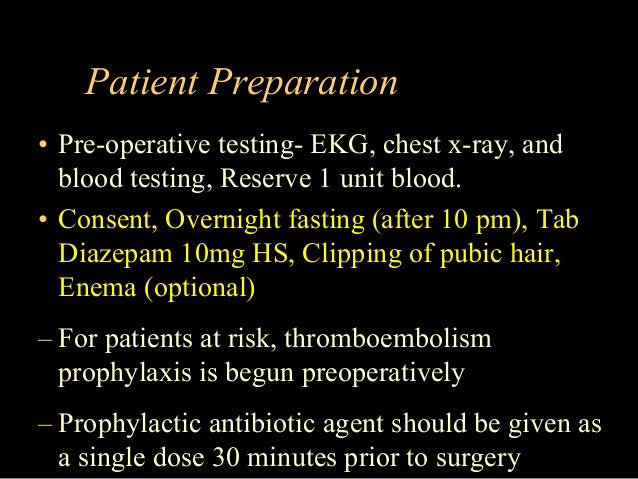 Patient Preparation

• Pre-operative testing- EKG, chest x-ray, and blood testing, Reserve 1 unit blood.

• Consent, Overnight fasting (after 10 pm), Tab Diazepam 10mg HS, Clipping of pubic hair, Enema (optional)

– For patients at risk, thromboembolism prophylaxis is begun preoperatively

– Prophylactic antibiotic agent should be given as a single dose 30 minutes prior to surgery